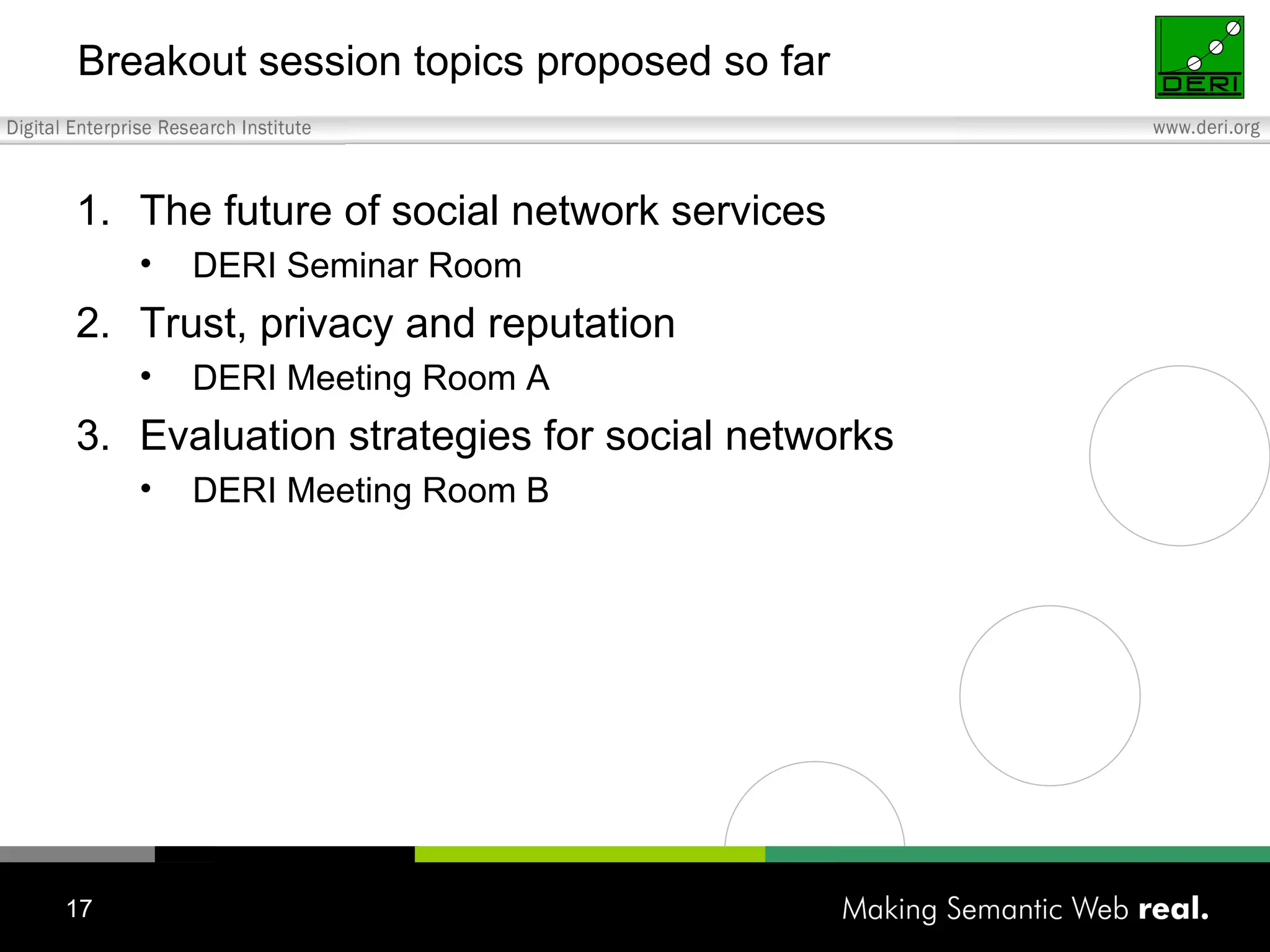 Breakout session topics proposed so far

DERI

Digital Enterprise Research Institute

www.deri.org

1. The future of social network services
   • DERI Seminar Room
2. Trust, privacy and reputation
   • DERI Meeting Room A
3. Evaluation strategies for social networks
   • DERI Meeting Room B

17

Making Semantic Web real.